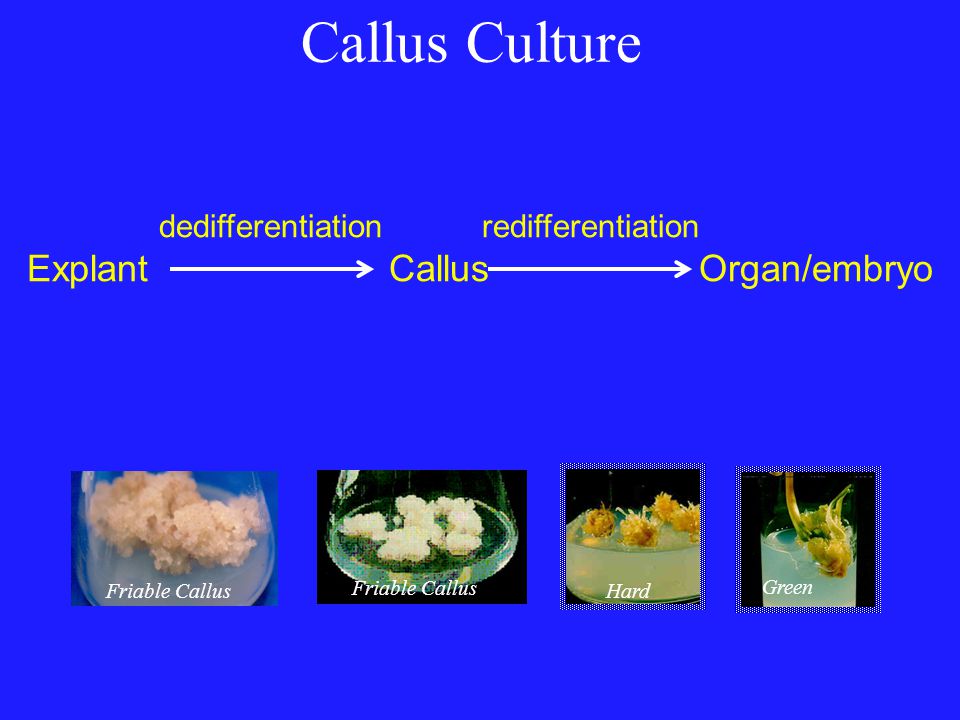 Callus Culture

dedifferentiation redifferentiation

Explant → Callus → Organ/embryo

Friable Callus

Friable Callus

Hard

Green